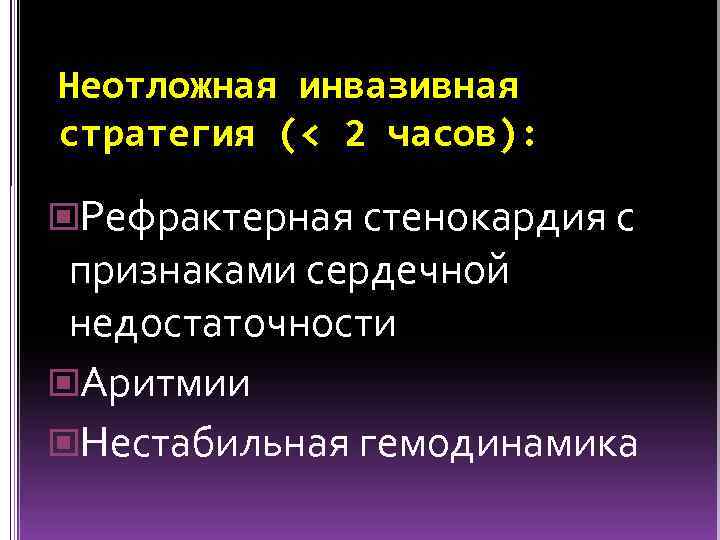 Неотложная инвазивная стратегия (< 2 часов):

Рефрактерная стенокардия с признаками сердечной недостаточности

Аритмии

Нестабильная гемодинамика